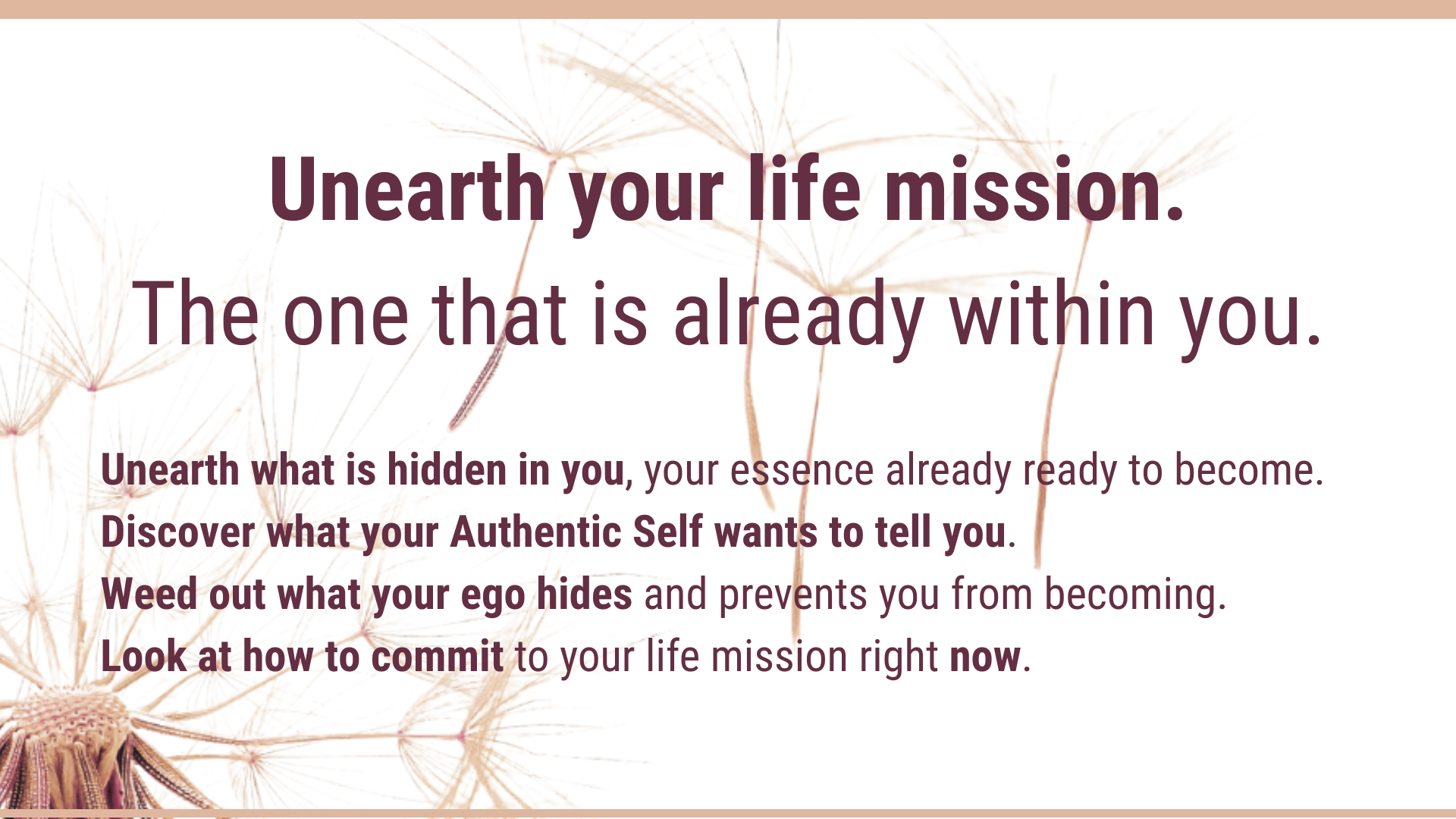 Unearth your life mission.
The one that is already within you.

Unearth what is hidden in you, your essence already ready to become.
Discover what your Authentic Self wants to tell you.
Weed out what your ego hides and prevents you from becoming.
Look at how to commit to your life mission right now.